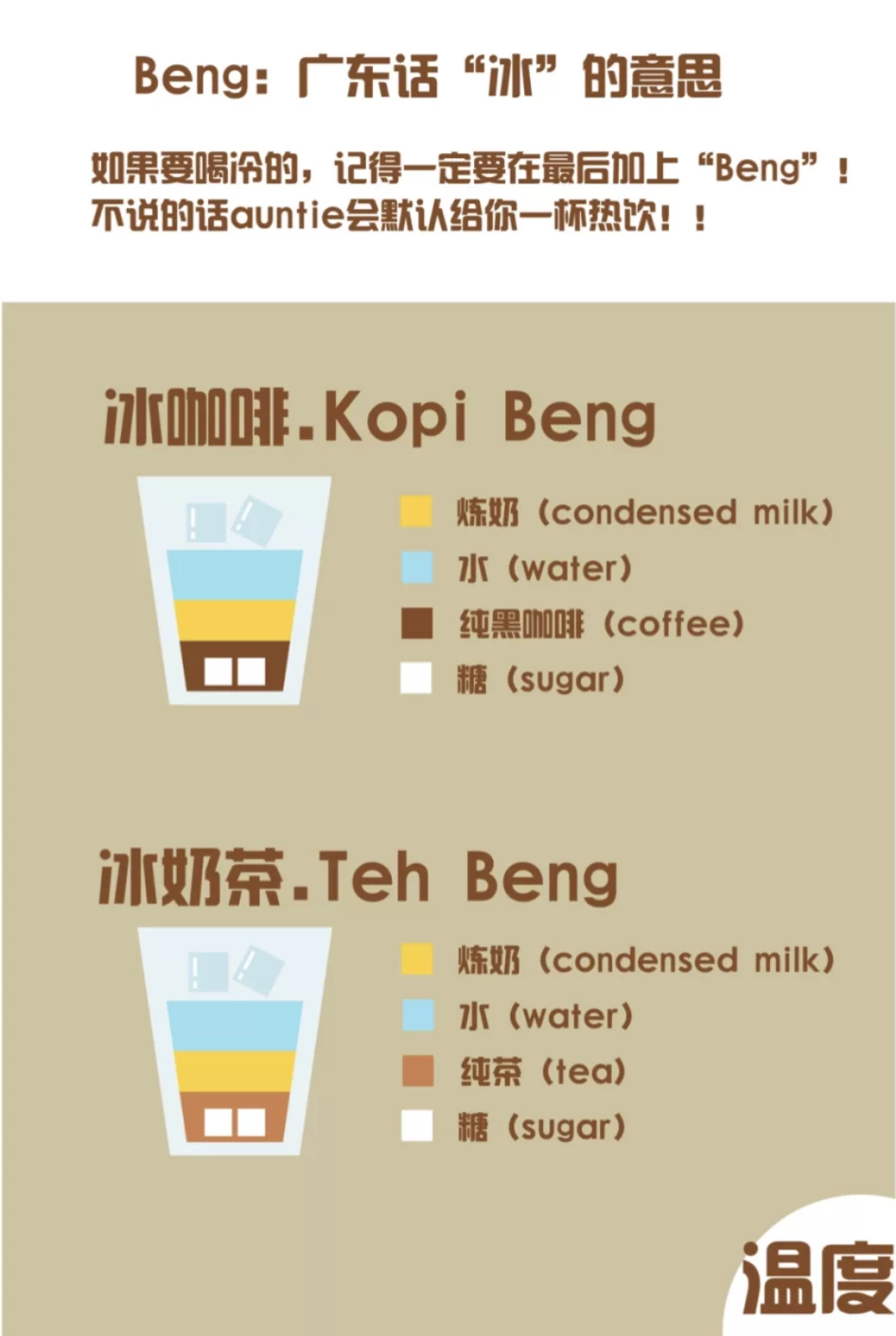 Beng：广东话“冰”的意思

如果要喝冷的，记得一定要在最后加上“Beng”！不说的话auntie会默认给你一杯热饮！！

冰咖啡.Kopi Beng

炼奶（condensed milk）
水（water）
纯黑咖啡（coffee）
糖（sugar）

冰奶茶.Teh Beng

炼奶（condensed milk）
水（water）
纯茶（tea）
糖（sugar）

温度